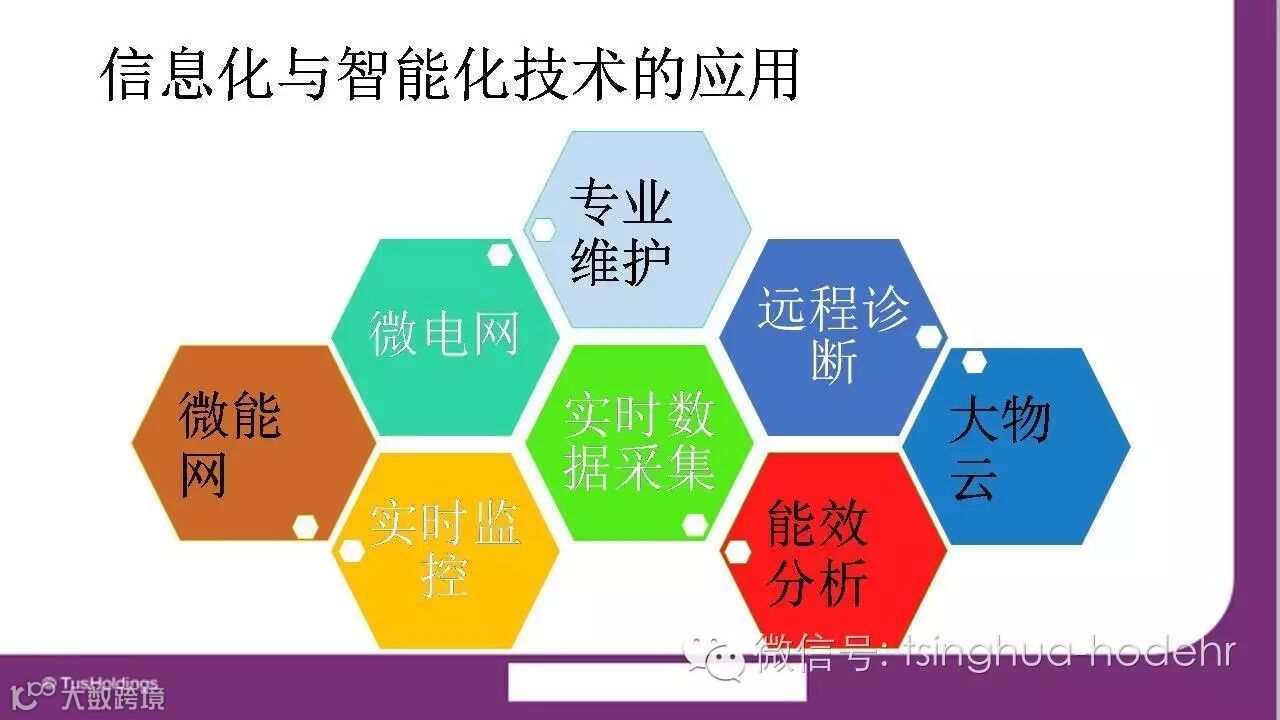 信息化与智能化技术的应用

专业维护

微电网

远程诊断

微能网

实时数据采集

大物云

实时监控

能效分析

微信号: tsinghua-hodehr

TusHoldings
大数跨境